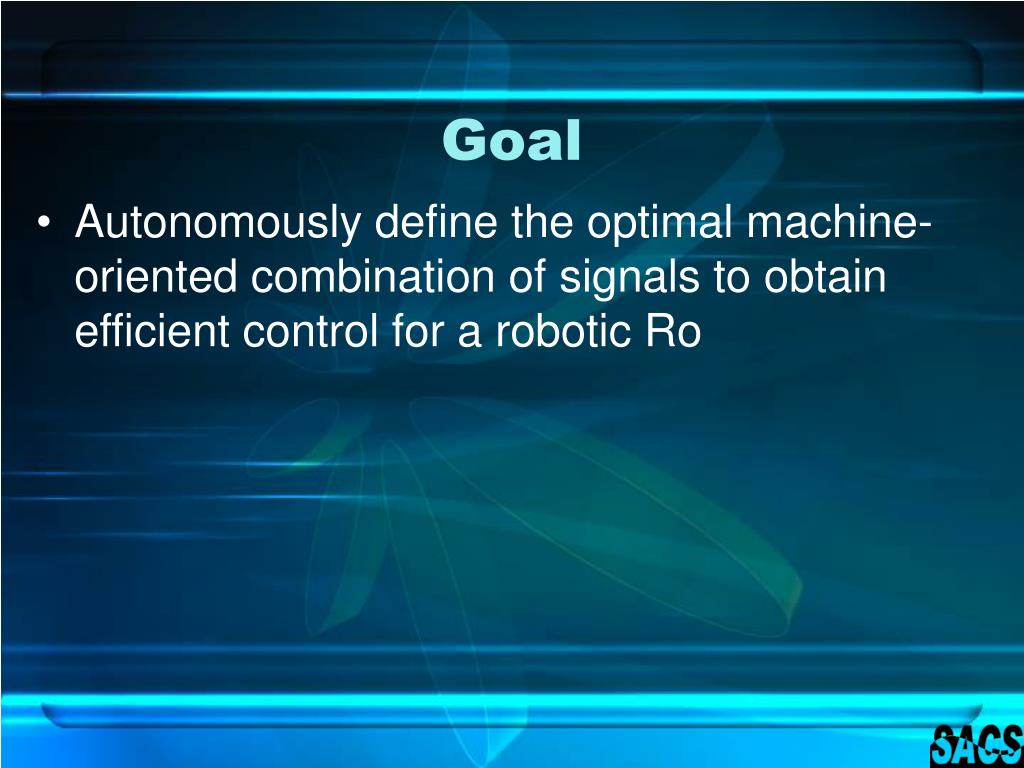 Goal

• Autonomously define the optimal machine-oriented combination of signals to obtain efficient control for a robotic Ro

SACS